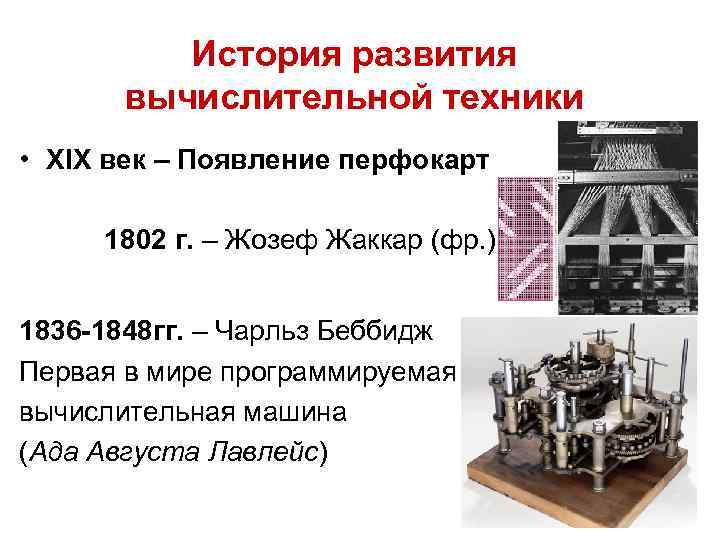 История развития вычислительной техники

• XIX век – Появление перфокарт

1802 г. – Жозеф Жаккар (фр.)

1836-1848гг. – Чарльз Беббидж
Первая в мире программируемая вычислительная машина
(Ада Августа Лавлейс)